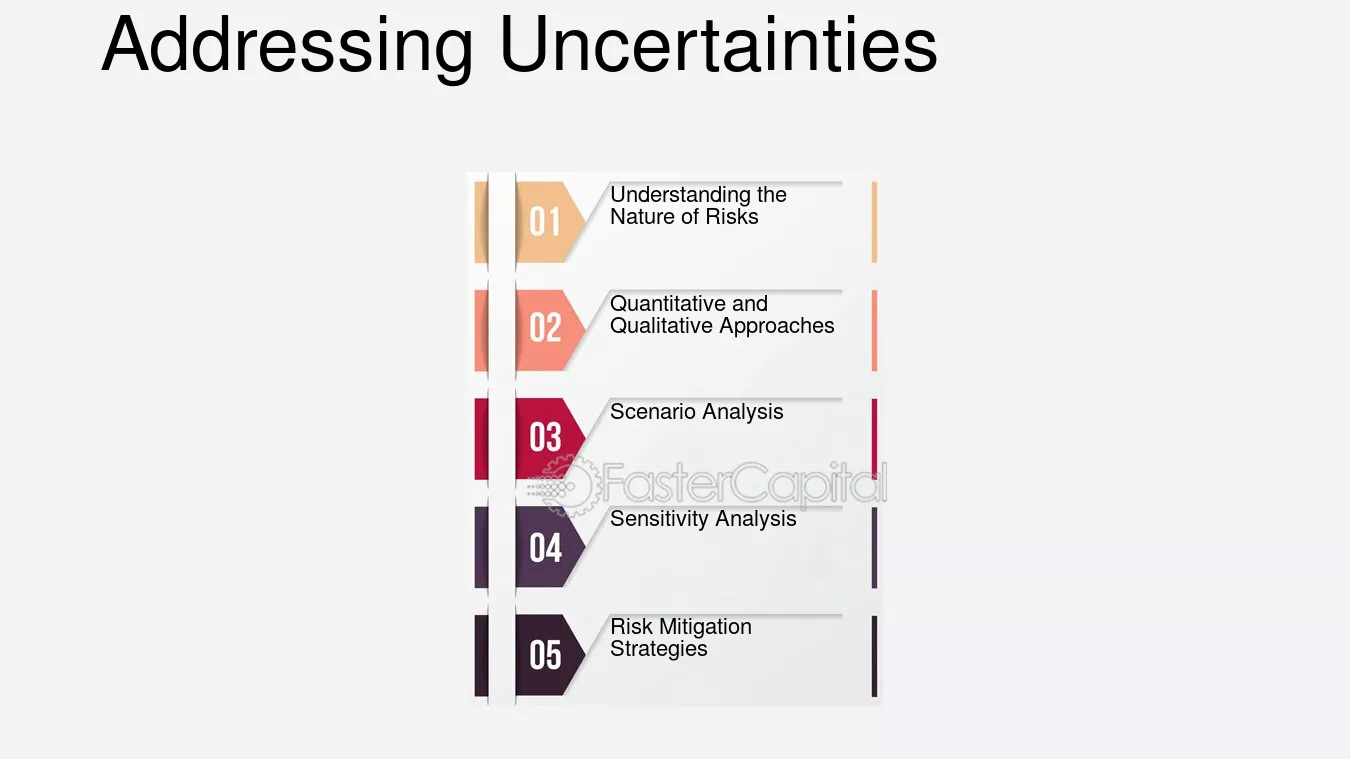 Addressing Uncertainties

01 Understanding the Nature of Risks

02 Quantitative and Qualitative Approaches

03 Scenario Analysis

04 Sensitivity Analysis

05 Risk Mitigation Strategies

FasterCapital